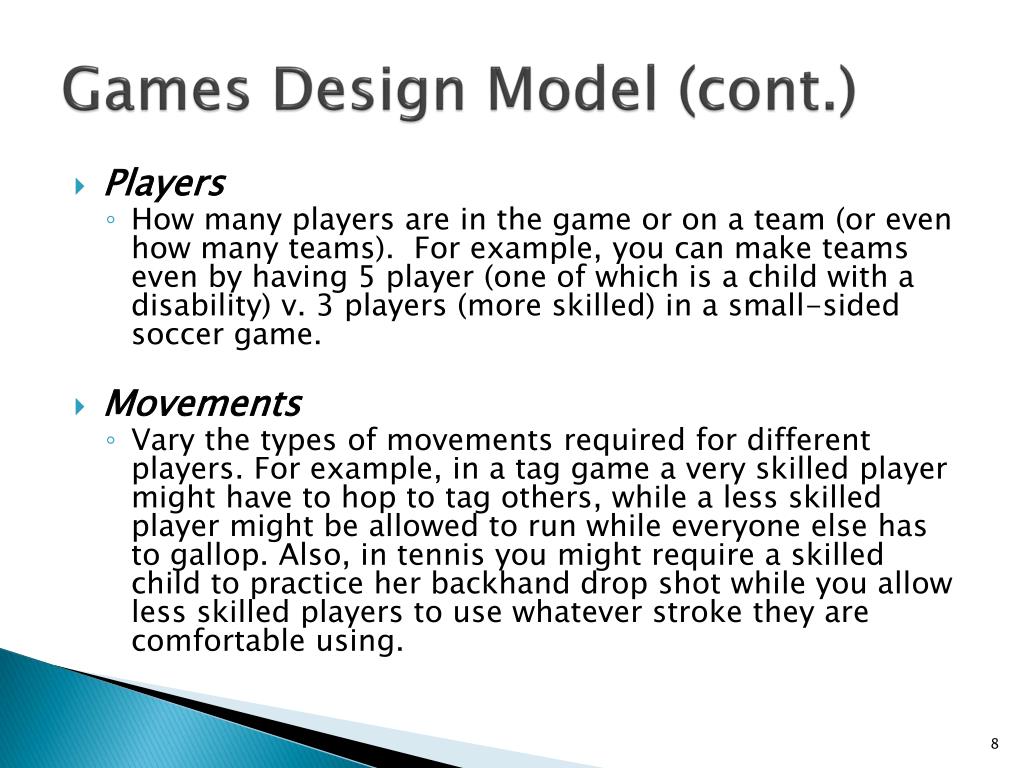 Games Design Model (cont.)

Players

How many players are in the game or on a team (or even how many teams). For example, you can make teams even by having 5 player (one of which is a child with a disability) v. 3 players (more skilled) in a small-sided soccer game.

Movements

Vary the types of movements required for different players. For example, in a tag game a very skilled player might have to hop to tag others, while a less skilled player might be allowed to run while everyone else has to gallop. Also, in tennis you might require a skilled child to practice her backhand drop shot while you allow less skilled players to use whatever stroke they are comfortable using.

8